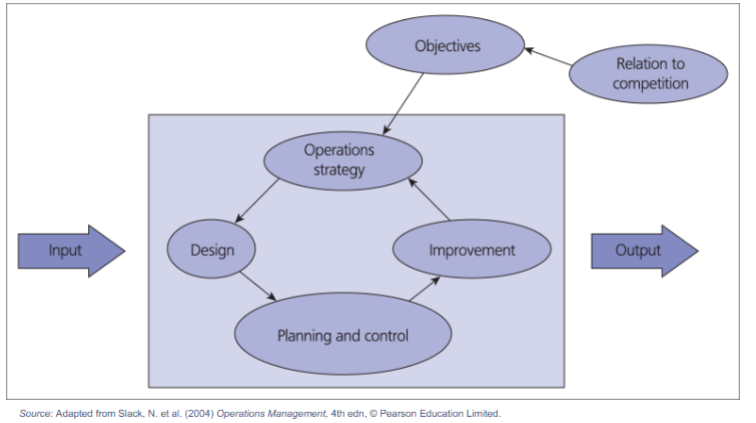 Objectives

Relation to competition

Operations strategy

Input

Design

Improvement

Output

Planning and control

Source: Adapted from Slack, N. et al. (2004) Operations Management, 4th edn, © Pearson Education Limited.